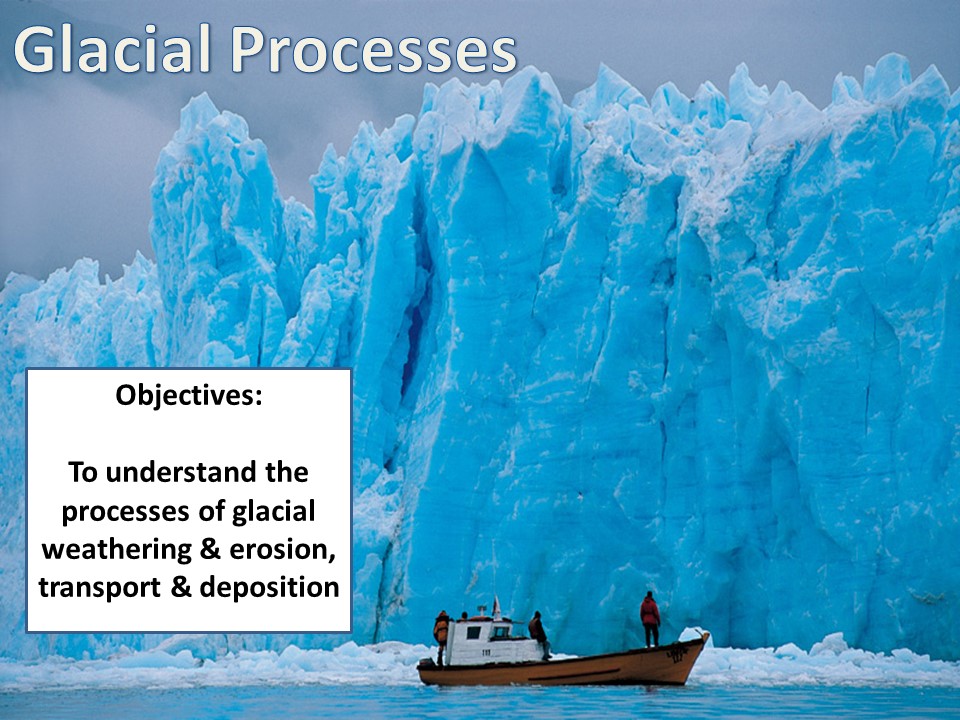 Glacial Processes

Objectives:

To understand the processes of glacial weathering & erosion, transport & deposition